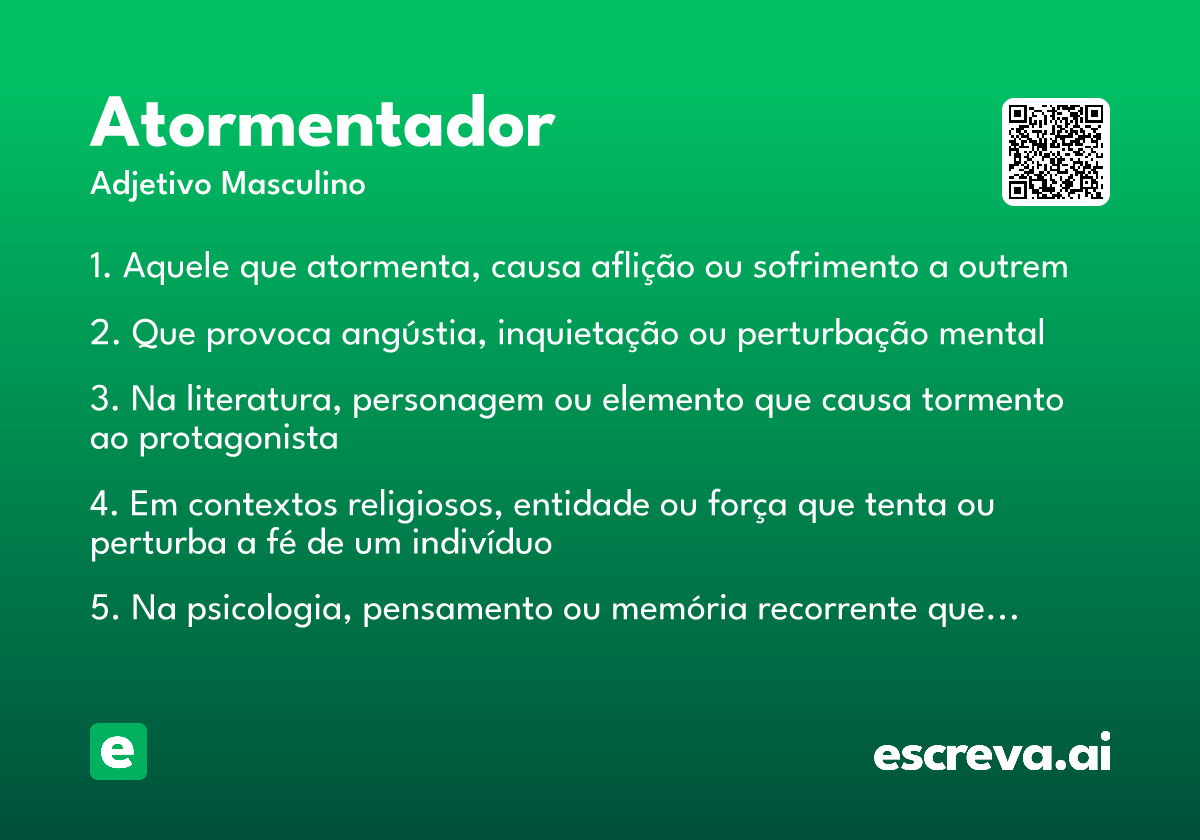 Atormentador

Adjetivo Masculino

1. Aquele que atormenta, causa aflição ou sofrimento a outrem

2. Que provoca angústia, inquietação ou perturbação mental

3. Na literatura, personagem ou elemento que causa tormento ao protagonista

4. Em contextos religiosos, entidade ou força que tenta ou perturba a fé de um indivíduo

5. Na psicologia, pensamento ou memória recorrente que…

e

escreva.ai